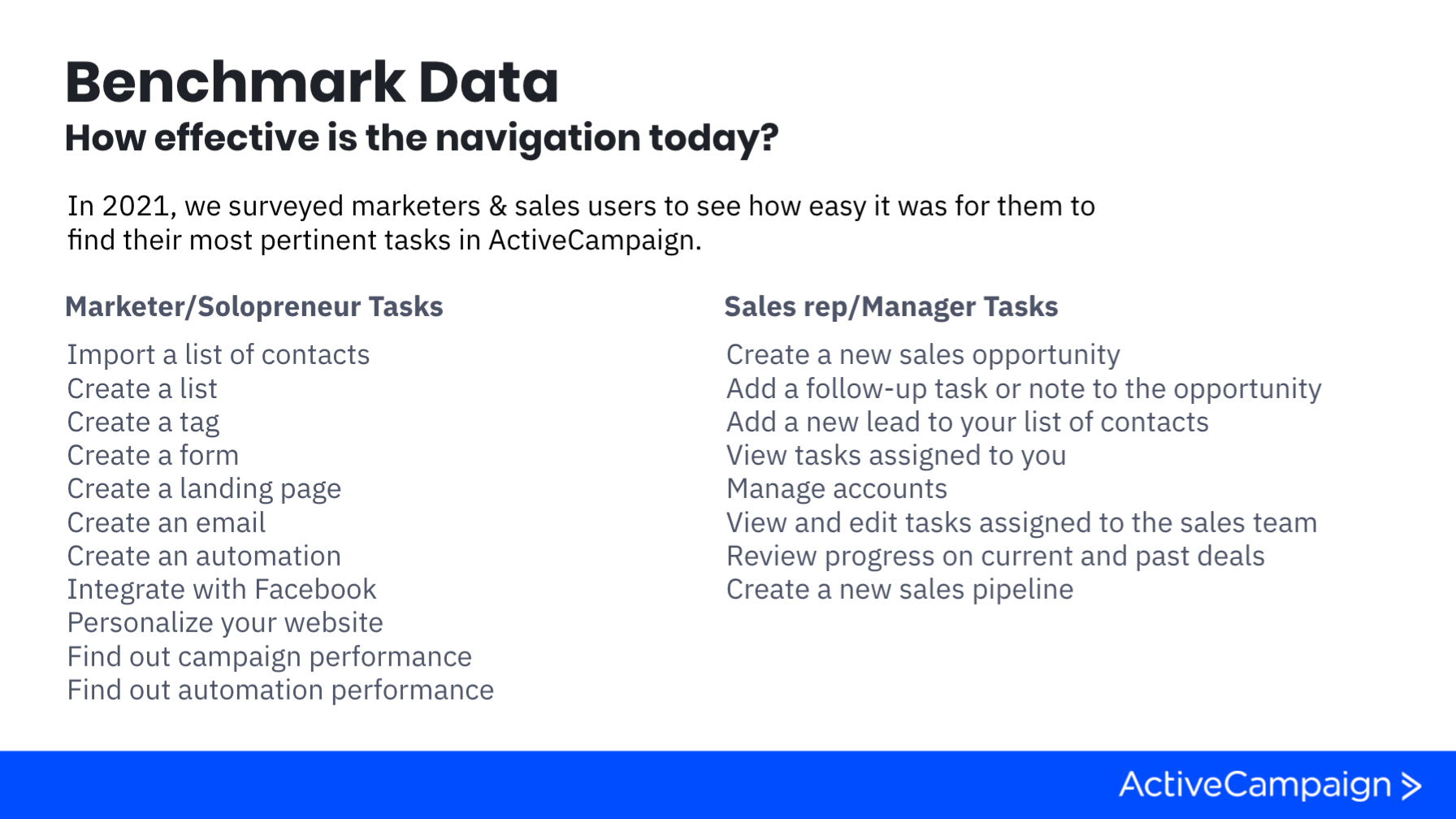 Benchmark Data
How effective is the navigation today?

In 2021, we surveyed marketers & sales users to see how easy it was for them to find their most pertinent tasks in ActiveCampaign.

Marketer/Solopreneur Tasks

Import a list of contacts
Create a list
Create a tag
Create a form
Create a landing page
Create an email
Create an automation
Integrate with Facebook
Personalize your website
Find out campaign performance
Find out automation performance

Sales rep/Manager Tasks

Create a new sales opportunity
Add a follow-up task or note to the opportunity
Add a new lead to your list of contacts
View tasks assigned to you
Manage accounts
View and edit tasks assigned to the sales team
Review progress on current and past deals
Create a new sales pipeline

ActiveCampaign >